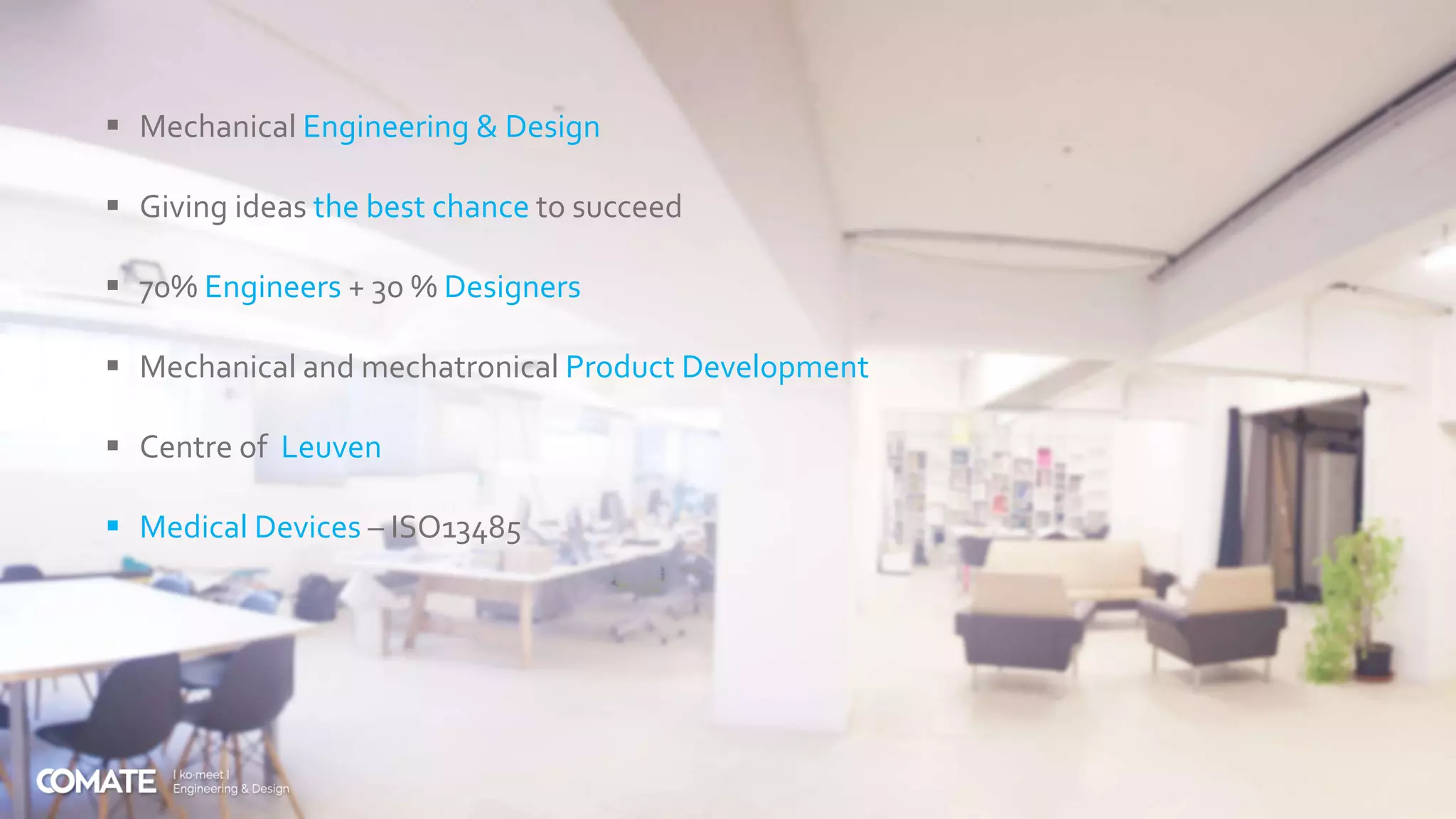 ▪ Mechanical Engineering & Design

▪ Giving ideas the best chance to succeed

▪ 70% Engineers + 30 % Designers

▪ Mechanical and mechatronical Product Development

▪ Centre of Leuven

▪ Medical Devices – ISO13485

COMATE [ ko·meet ]
Engineering & Design